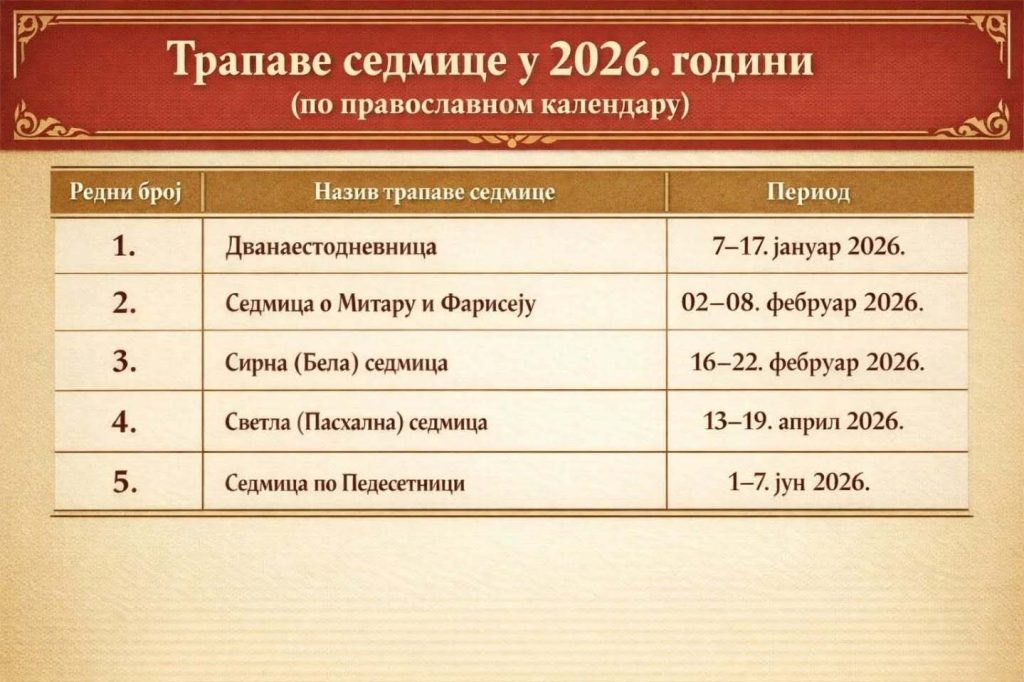 Трапаве седмице у 2026. години
(по православном календару)

| Редни број | Назив трапаве седмице | Период |
|---|---|---|
| 1. | Дванаестодневница | 7–17. јануар 2026. |
| 2. | Седмица о Митару и Фарисеју | 02–08. фебруар 2026. |
| 3. | Сирна (Бела) седмица | 16–22. фебруар 2026. |
| 4. | Светла (Пасхална) седмица | 13–19. април 2026. |
| 5. | Седмица по Педесетници | 1–7. јун 2026. |